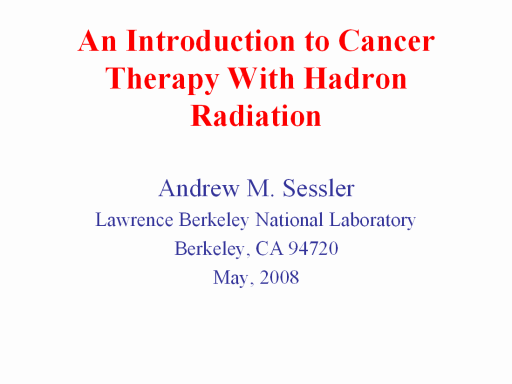 An Introduction to Cancer Therapy With Hadron Radiation

Andrew M. Sessler
Lawrence Berkeley National Laboratory
Berkeley, CA 94720
May, 2008